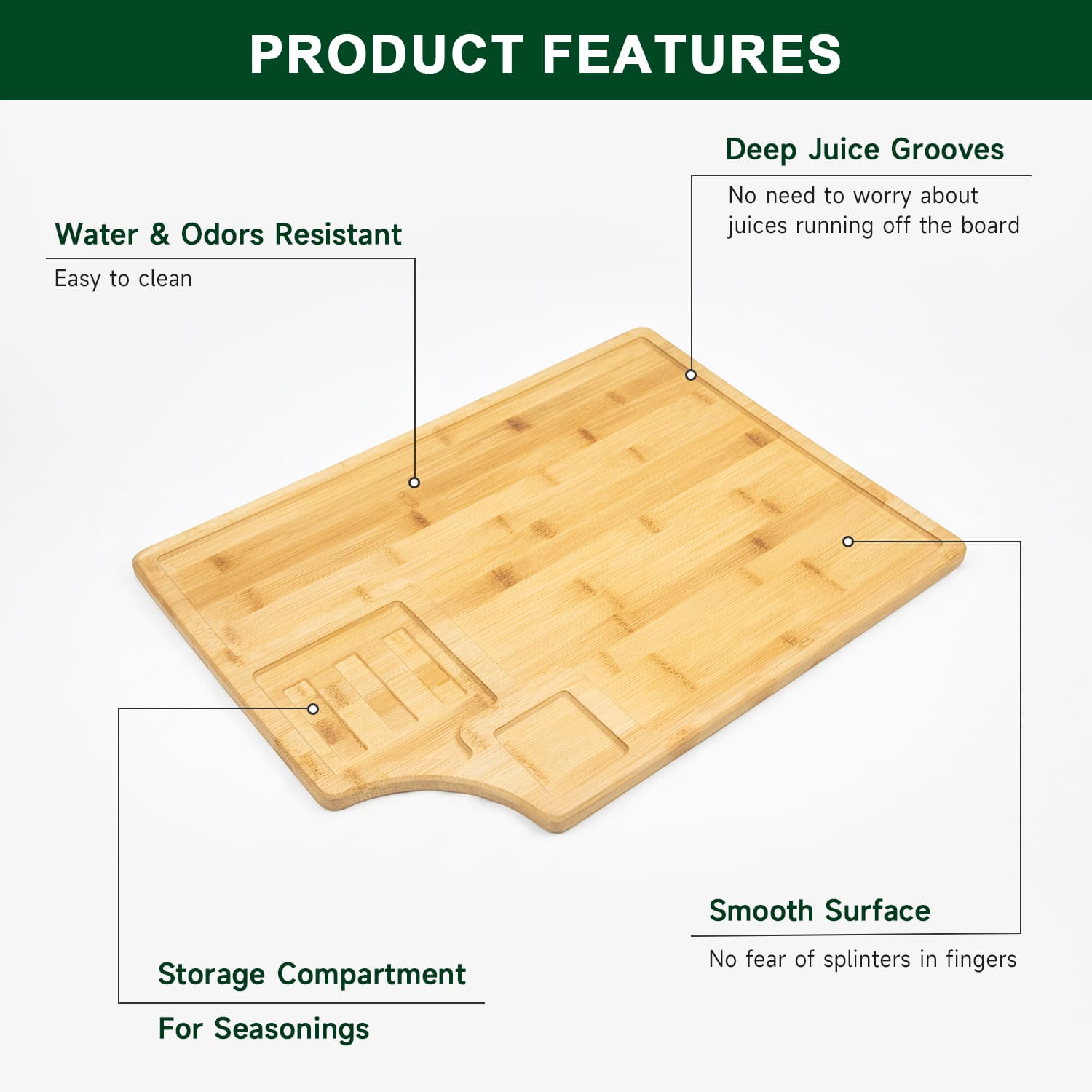 PRODUCT FEATURES

Deep Juice Grooves

No need to worry about juices running off the board

Water & Odors Resistant

Easy to clean

Smooth Surface

No fear of splinters in fingers

Storage Compartment

For Seasonings